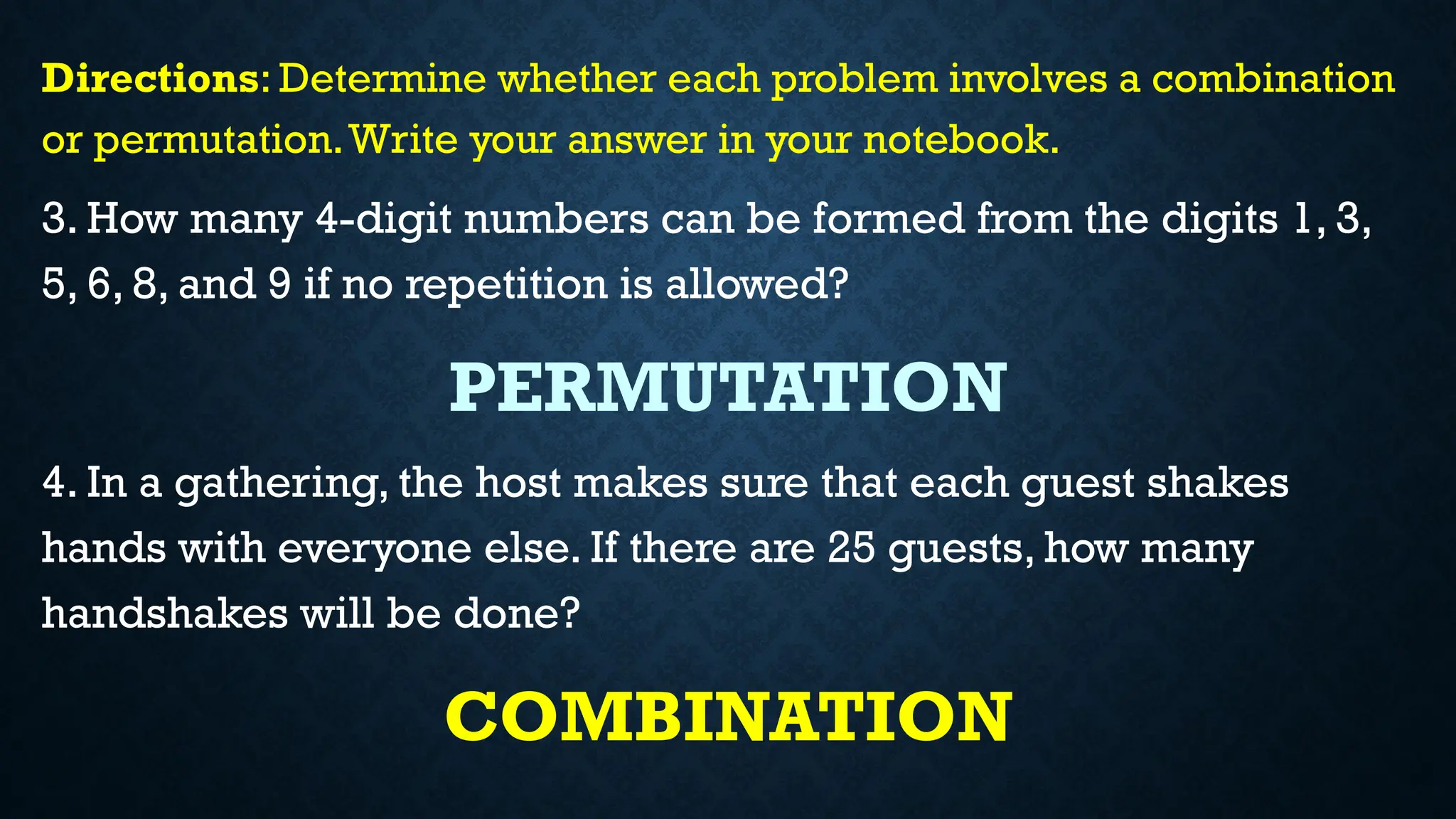 Directions: Determine whether each problem involves a combination or permutation. Write your answer in your notebook.

3. How many 4-digit numbers can be formed from the digits 1, 3, 5, 6, 8, and 9 if no repetition is allowed?

PERMUTATION

4. In a gathering, the host makes sure that each guest shakes hands with everyone else. If there are 25 guests, how many handshakes will be done?

COMBINATION